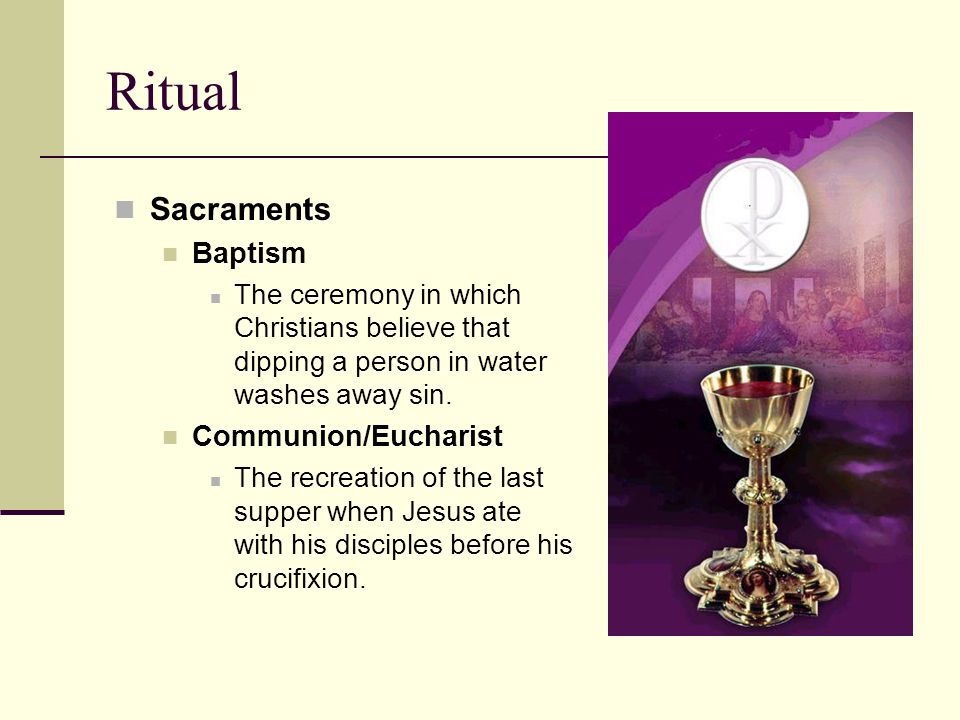 Ritual

Sacraments

Baptism

The ceremony in which Christians believe that dipping a person in water washes away sin.

Communion/Eucharist

The recreation of the last supper when Jesus ate with his disciples before his crucifixion.